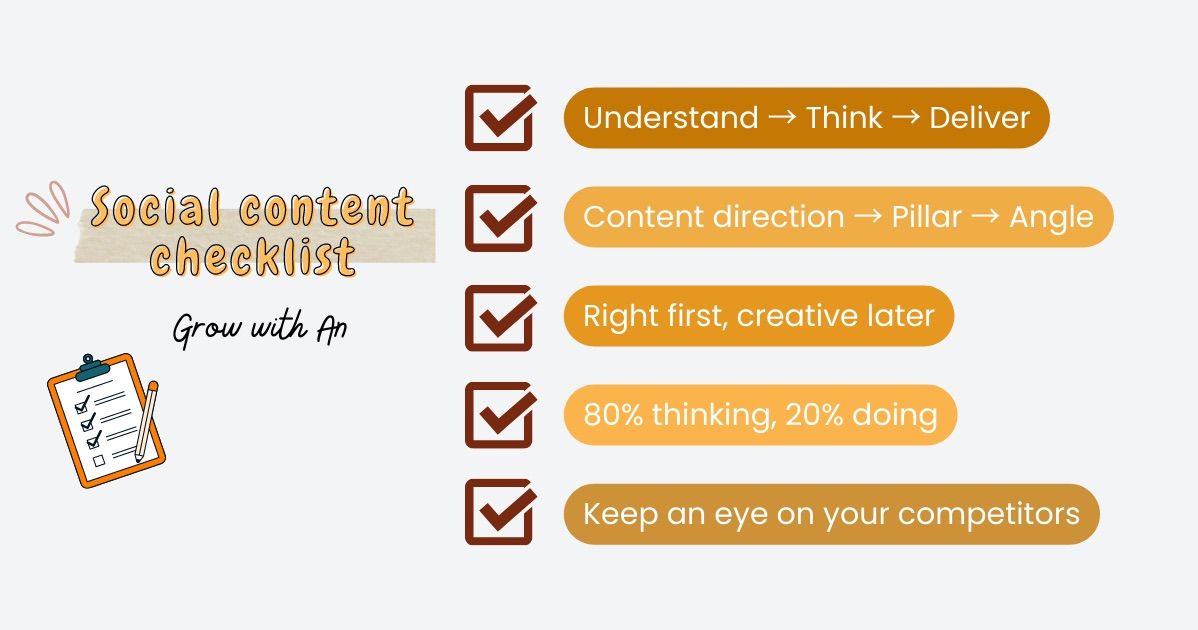 Social content checklist

Grow with An

Understand → Think → Deliver

Content direction → Pillar → Angle

Right first, creative later

80% thinking, 20% doing

Keep an eye on your competitors